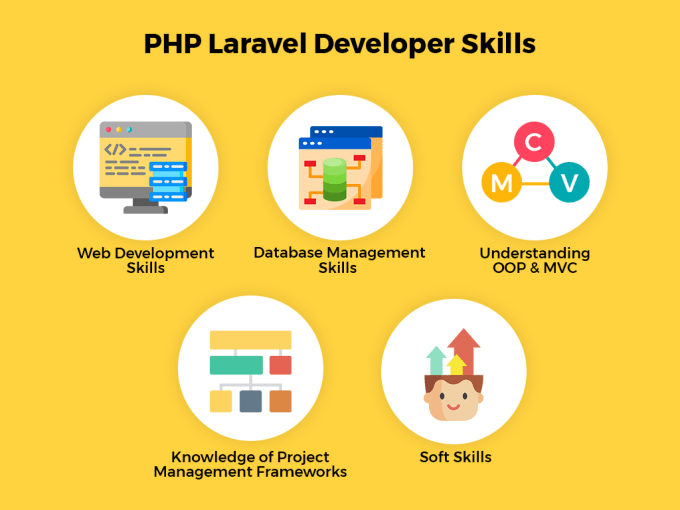 PHP Laravel Developer Skills

</>

Web Development Skills

Database Management Skills

C

M

V

Understanding OOP & MVC

Knowledge of Project Management Frameworks

Soft Skills